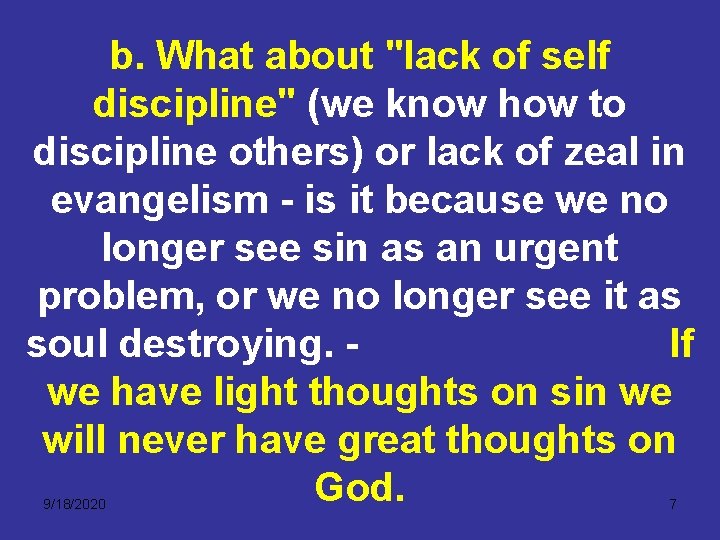 b. What about "lack of self discipline" (we know how to discipline others) or lack of zeal in evangelism - is it because we no longer see sin as an urgent problem, or we no longer see it as soul destroying. - If we have light thoughts on sin we will never have great thoughts on God.

9/18/2020

7